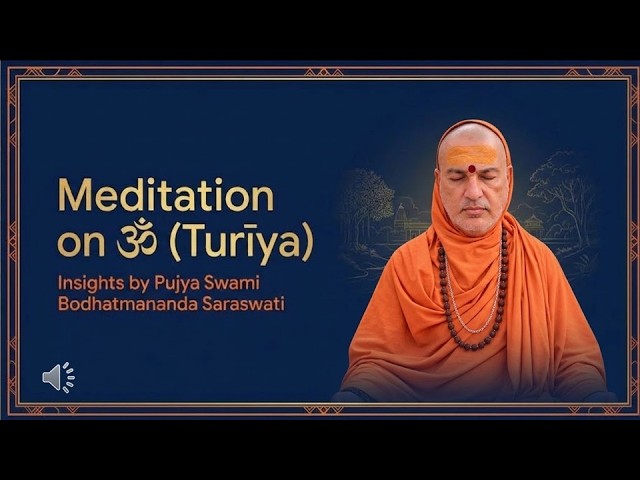 Meditation on ॐ (Turīya)

Insights by Pujya Swami Bodhatmananda Saraswati